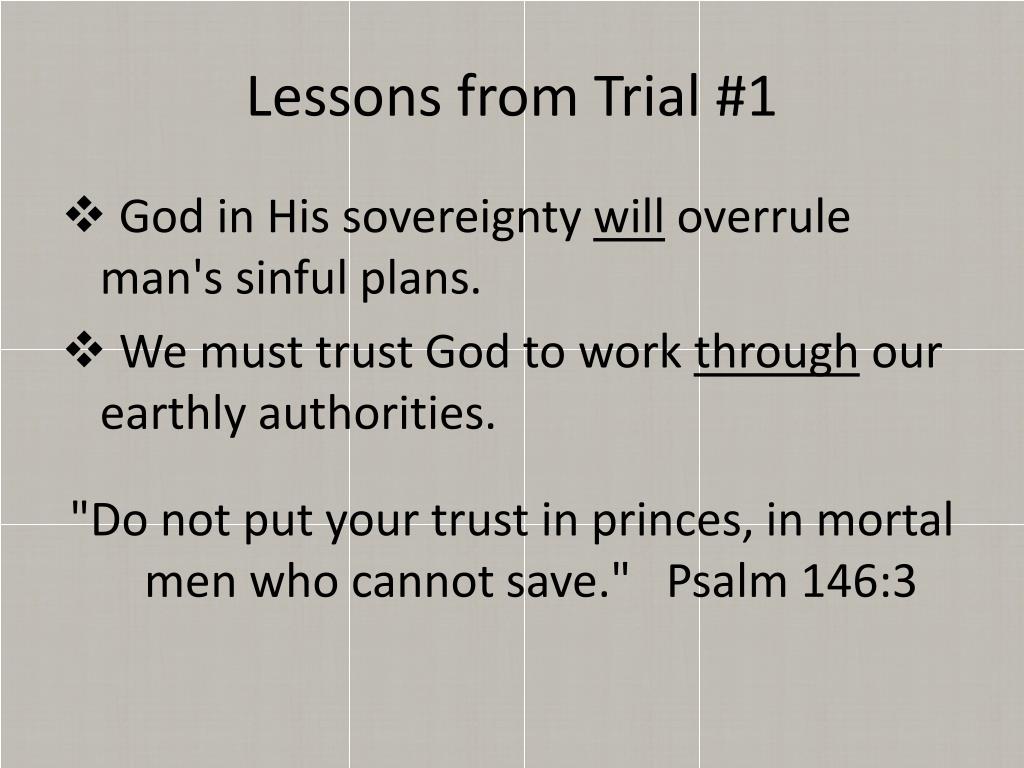 Lessons from Trial #1

❖ God in His sovereignty will overrule man's sinful plans.

❖ We must trust God to work through our earthly authorities.

"Do not put your trust in princes, in mortal men who cannot save." Psalm 146:3